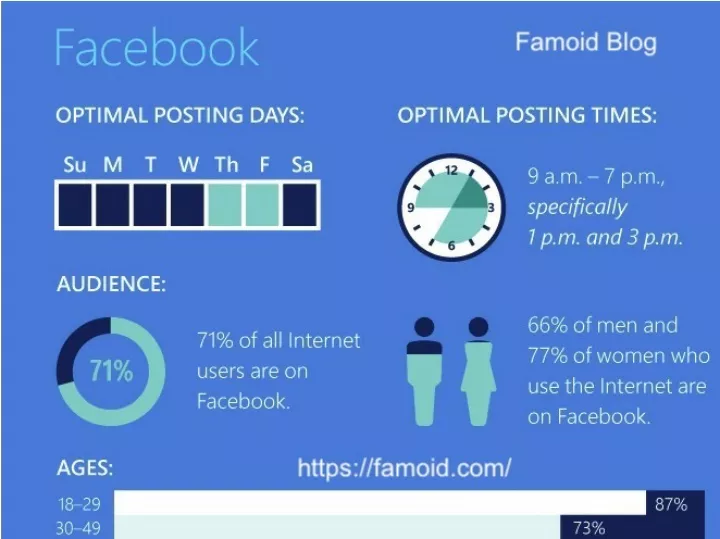 Facebook

Famoid Blog

OPTIMAL POSTING DAYS:

Su M T W Th F Sa

OPTIMAL POSTING TIMES:

12
3
6
9

9 a.m. – 7 p.m., specifically 1 p.m. and 3 p.m.

AUDIENCE:

71%

71% of all Internet users are on Facebook.

66% of men and 77% of women who use the Internet are on Facebook.

AGES:

https://famoid.com/

18–29 87%
30–49 73%